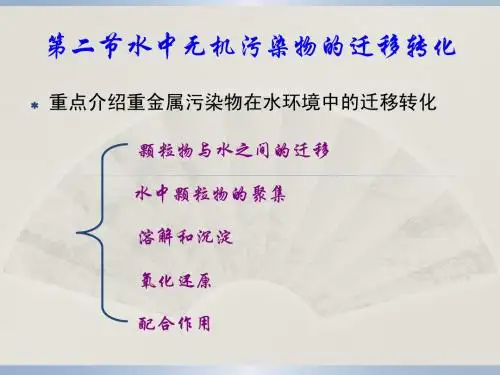 第二节水中无机污染物的迁移转化

* 重点介绍重金属污染物在水环境中的迁移转化

颗粒物与水之间的迁移

水中颗粒物的聚集

溶解和沉淀

氧化还原

配合作用